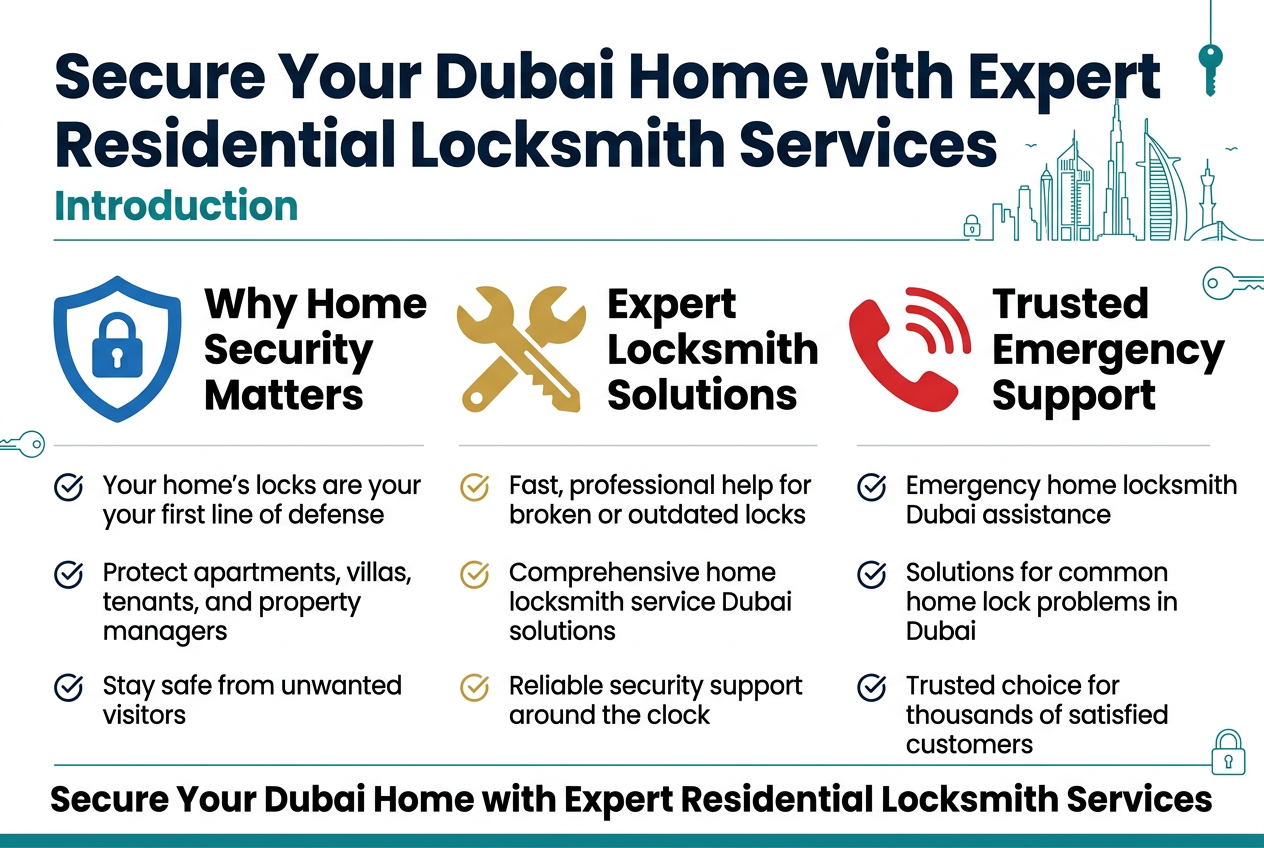 Secure Your Dubai Home with Expert Residential Locksmith Services

Introduction

Why Home Security Matters

Your home's locks are your your first line of defense

Protect apartments, villas, tenants, and property managers

Stay safe from unwanted visitors

Expert Locksmith Solutions

Fast, professional help for broken or outdated locks

Comprehensive home locksmith service Dubai solutions

Reliable security support around the clock

Trusted Emergency Support

Emergency home locksmith Dubai assistance

Solutions for common home lock problems in Dubai

Trusted choice for thousands of satisfied customers

Secure Your Dubai Home with Expert Residential Locksmith Services